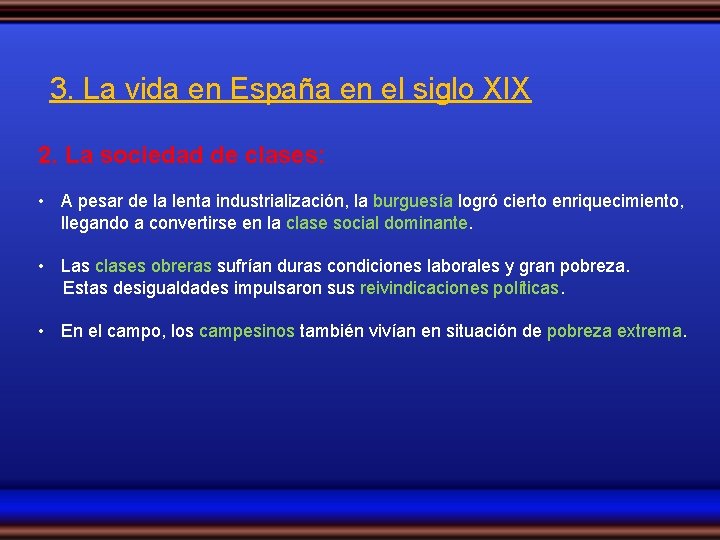 3. La vida en España en el siglo XIX

2. La sociedad de clases:

• A pesar de la lenta industrialización, la burguesía logró cierto enriquecimiento, llegando a convertirse en la clase social dominante.

• Las clases obreras sufrían duras condiciones laborales y gran pobreza. Estas desigualdades impulsaron sus reivindicaciones políticas.

• En el campo, los campesinos también vivían en situación de pobreza extrema.